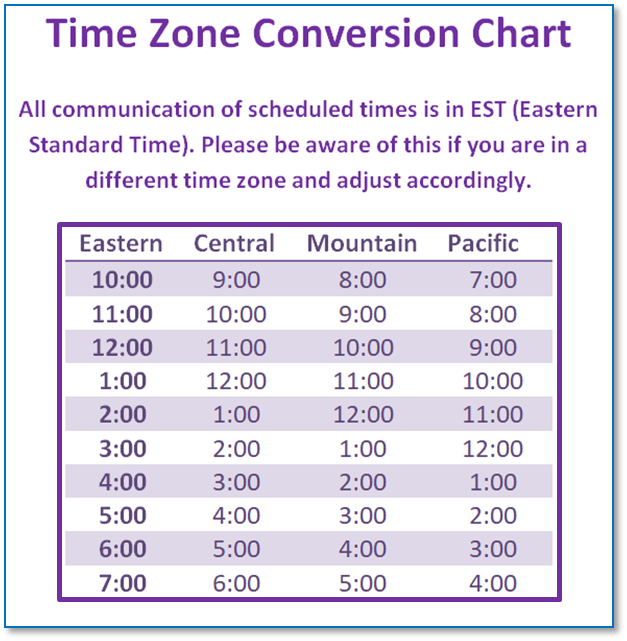 Time Zone Conversion Chart

All communication of scheduled times is in EST (Eastern Standard Time). Please be aware of this if you are in a different time zone and adjust accordingly.

| Eastern | Central | Mountain | Pacific |
|---|---|---|---|
| 10:00 | 9:00 | 8:00 | 7:00 |
| 11:00 | 10:00 | 9:00 | 8:00 |
| 12:00 | 11:00 | 10:00 | 9:00 |
| 1:00 | 12:00 | 11:00 | 10:00 |
| 2:00 | 1:00 | 12:00 | 11:00 |
| 3:00 | 2:00 | 1:00 | 12:00 |
| 4:00 | 3:00 | 2:00 | 1:00 |
| 5:00 | 4:00 | 3:00 | 2:00 |
| 6:00 | 5:00 | 4:00 | 3:00 |
| 7:00 | 6:00 | 5:00 | 4:00 |